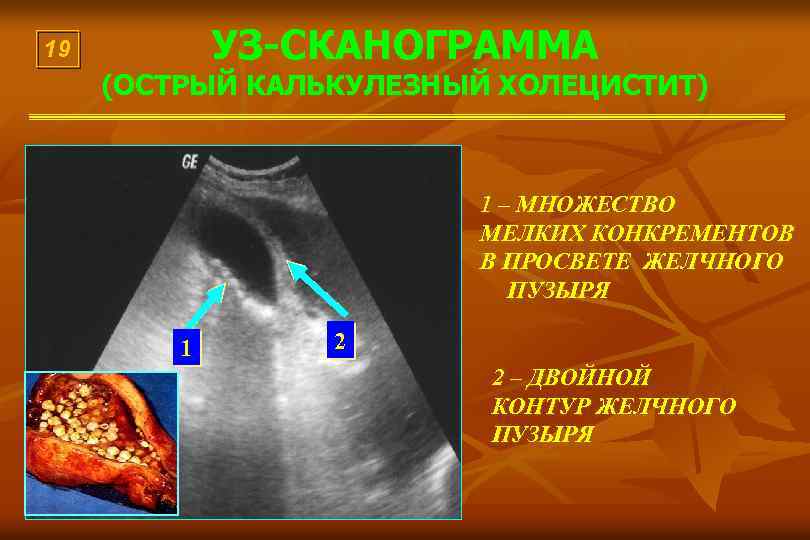 19

УЗ-СКАНОГРАММА
(ОСТРЫЙ КАЛЬКУЛЕЗНЫЙ ХОЛЕЦИСТИТ)

GE

1

2

1 – МНОЖЕСТВО МЕЛКИХ КОНКРЕМЕНТОВ В ПРОСВЕТЕ ЖЕЛЧНОГО ПУЗЫРЯ

2 – ДВОЙНОЙ КОНТУР ЖЕЛЧНОГО ПУЗЫРЯ